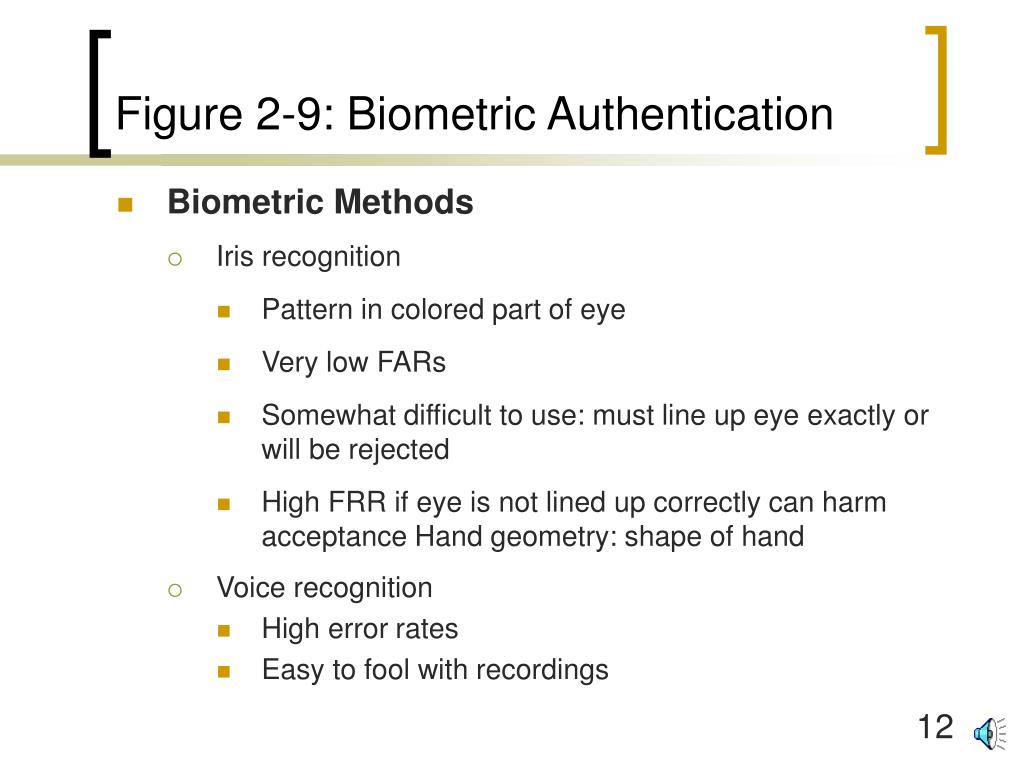 Figure 2-9: Biometric Authentication

Biometric Methods

Iris recognition

Pattern in colored part of eye

Very low FARs

Somewhat difficult to use: must line up eye exactly or will be rejected

High FRR if eye is not lined up correctly can harm acceptance Hand geometry: shape of hand

Voice recognition

High error rates

Easy to fool with recordings

12